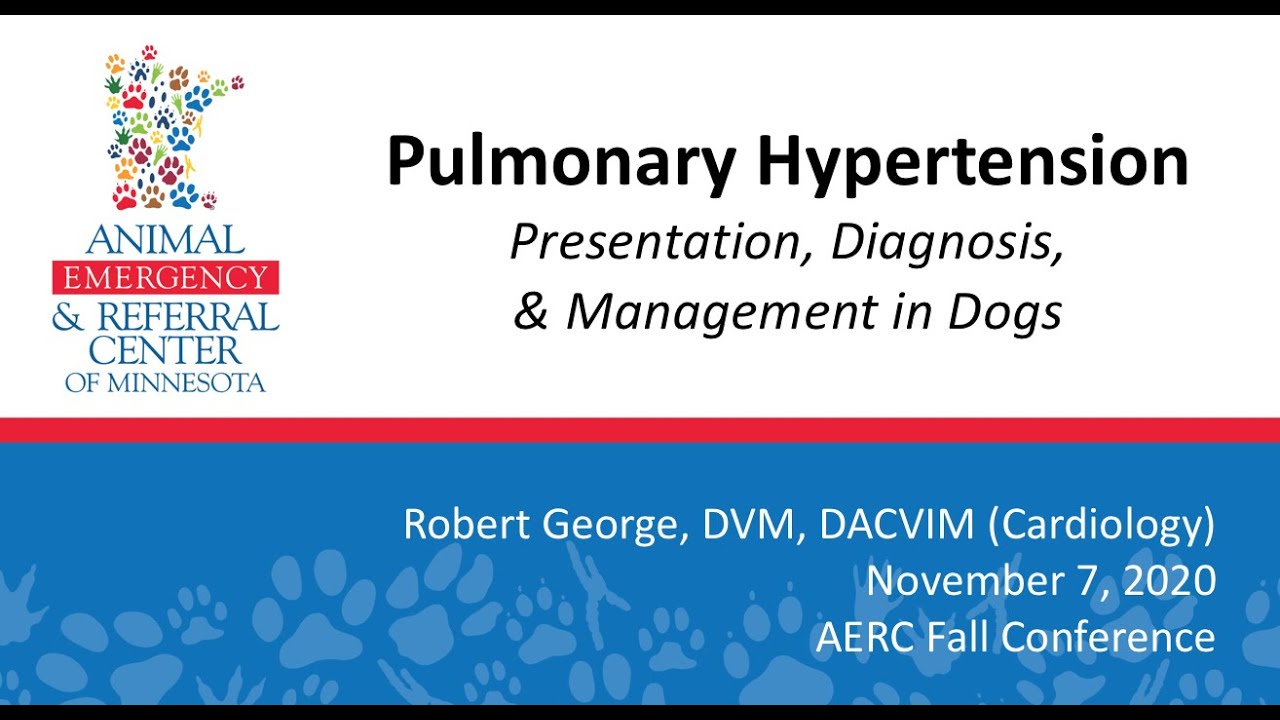 ANIMAL
EMERGENCY
& REFERRAL
CENTER
OF MINNESOTA

Pulmonary Hypertension
Presentation, Diagnosis,
& Management in Dogs

Robert George, DVM, DACVIM (Cardiology)
November 7, 2020
AERC Fall Conference